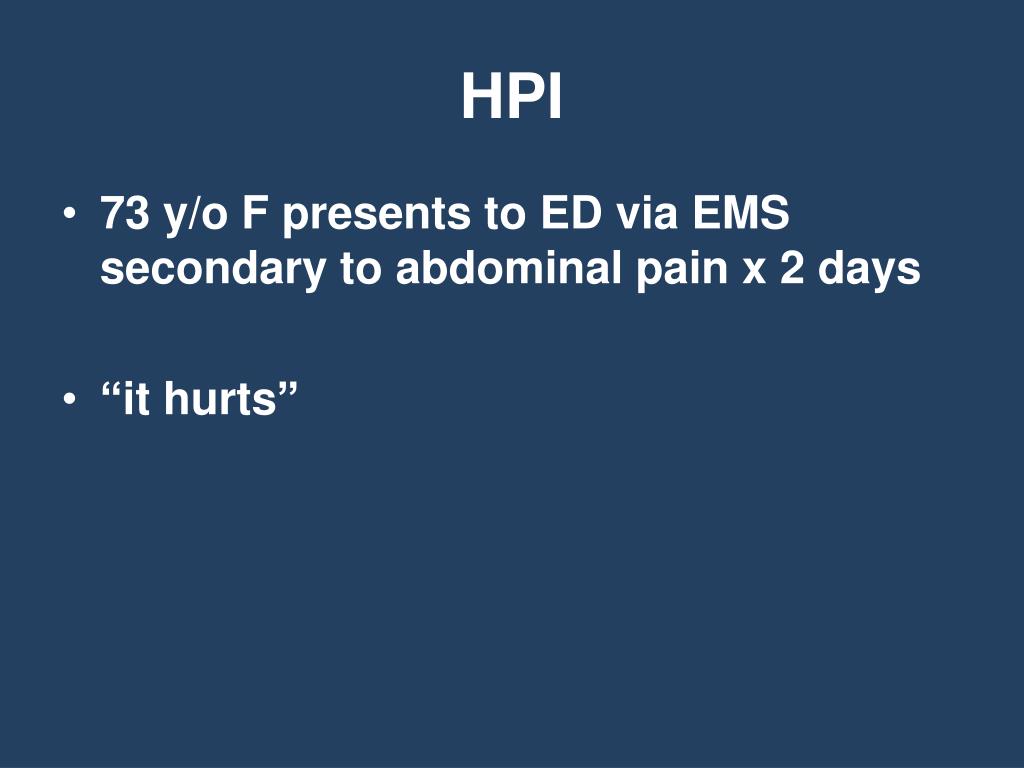 HPI

• 73 y/o F presents to ED via EMS secondary to abdominal pain x 2 days

• “it hurts”